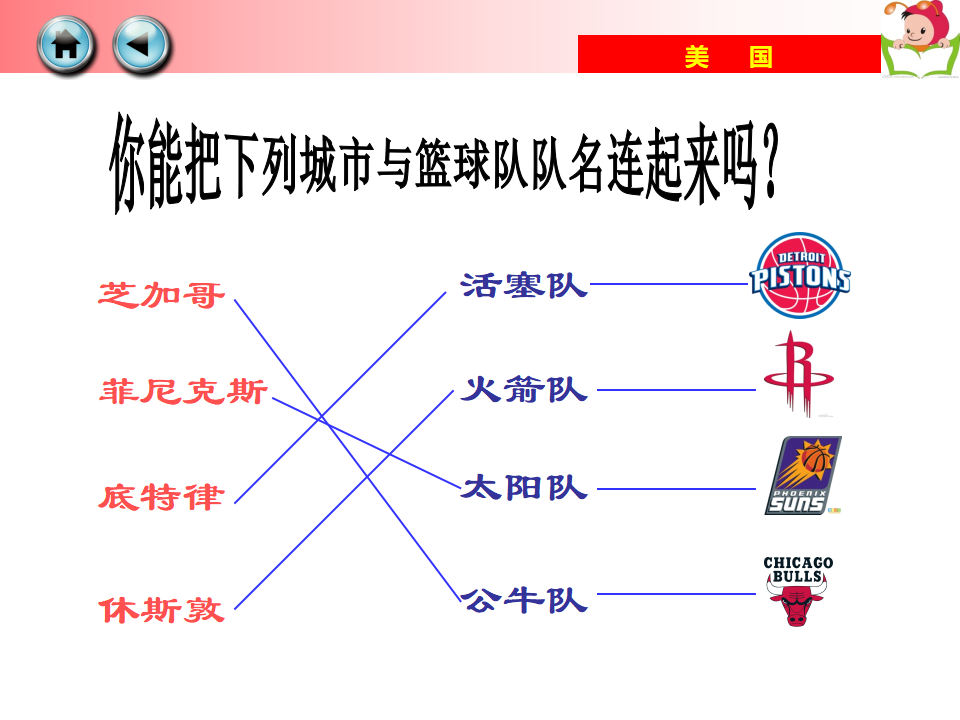 美　国

你能把下列城市与篮球队队名连起来吗？

芝加哥
菲尼克斯
底特律
休斯敦

活塞队
火箭队
太阳队
公牛队

DETROIT PISTONS

PHOENIX SUNS

CHICAGO BULLS